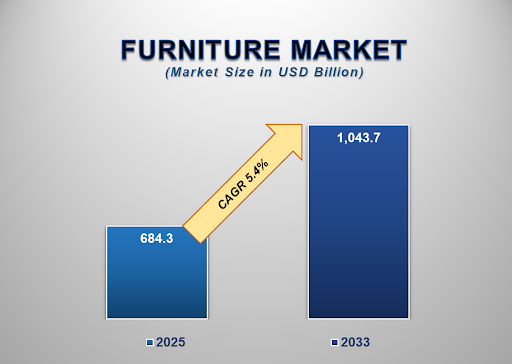 FURNITURE MARKET
(Market Size in USD Billion)

684.3

CAGR 5.4%

1,043.7

2025

2033